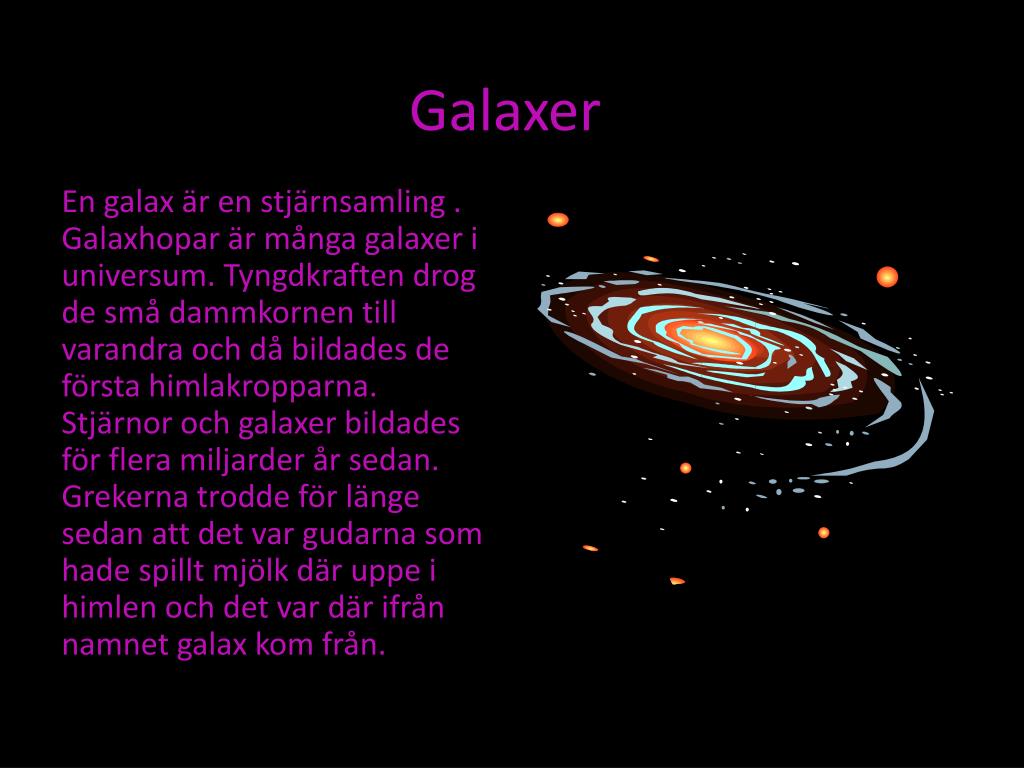 Galaxer

En galax är en stjärnsamling . Galaxhopar är många galaxer i universum. Tyngdkraften drog de små dammkornen till varandra och då bildades de första himlakropparna. Stjärnor och galaxer bildades för flera miljarder år sedan. Grekerna trodde för länge sedan att det var gudarna som hade spillt mjölk där uppe i himlen och det var där ifrån namnet galax kom från.